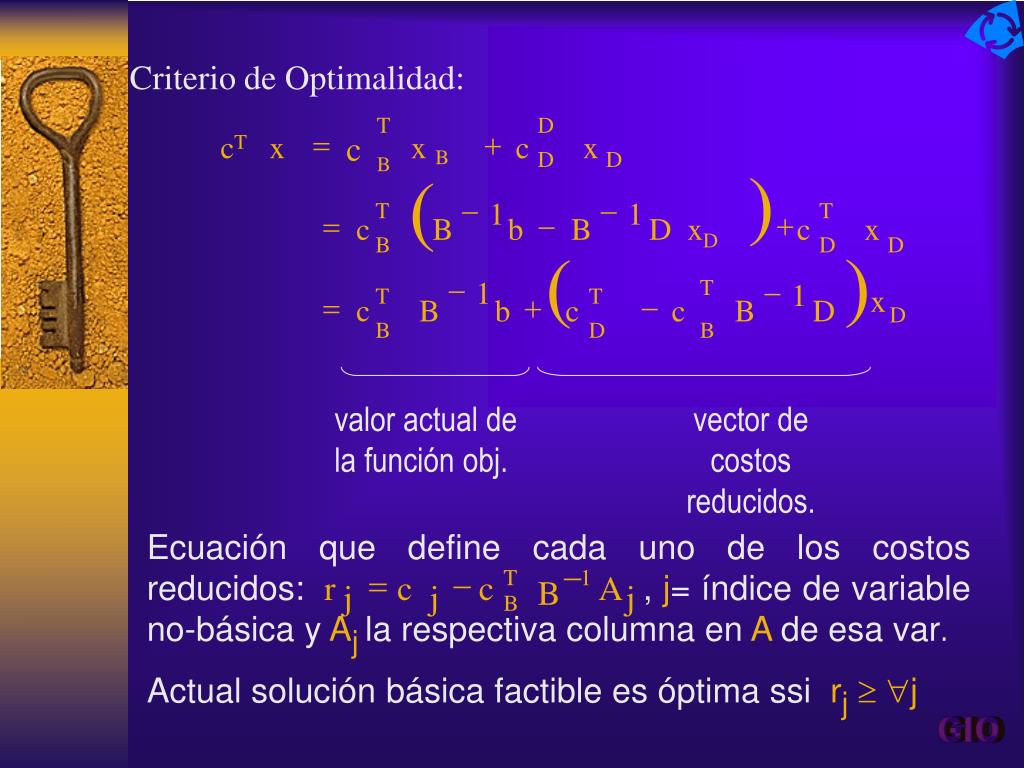 Criterio de Optimalidad:

$c^T x = c_B^T x_B + c_D^D x_D$

$= c_B^T \left( B^{-1} b - B^{-1} D x_D \right) + c_D^T x_D$

$= c_B^T B^{-1} b + \left( c_D^T - c_B^T B^{-1} D \right) x_D$

valor actual de la función obj.

vector de costos reducidos.

Ecuación que define cada uno de los costos reducidos: $r_j = c_j - c_B^T B^{-1} A_j$ , j= índice de variable no-básica y $A_j$ la respectiva columna en A de esa var.

Actual solución básica factible es óptima ssi $r_j \geq \forall j$

GIO